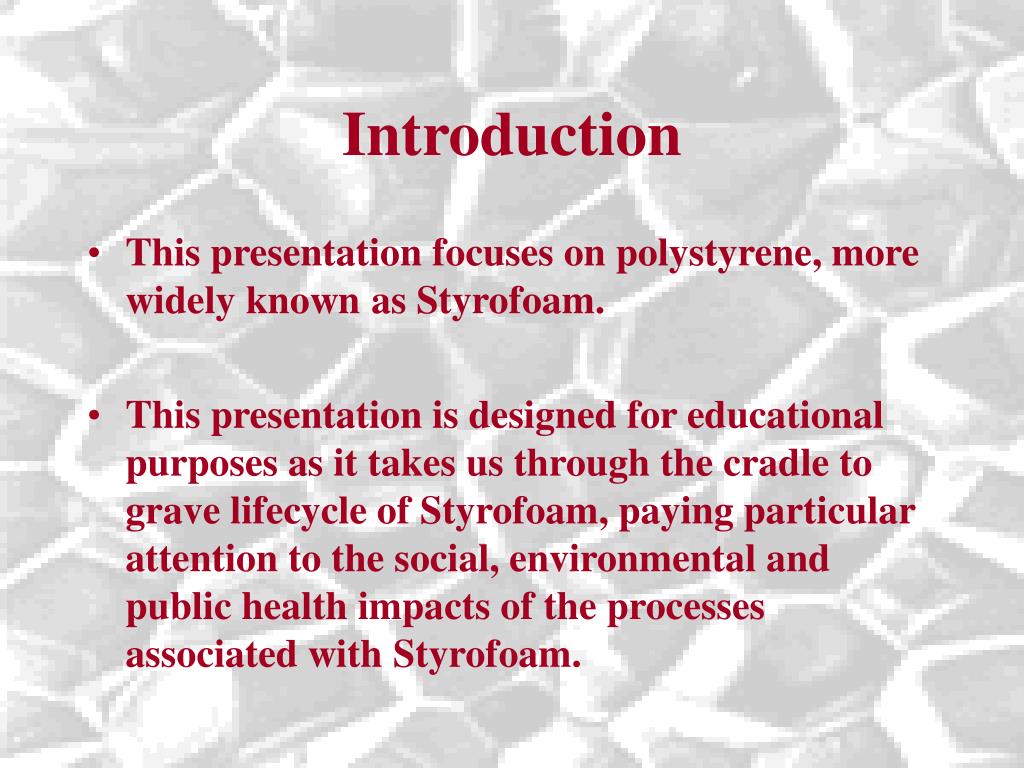 Introduction

• This presentation focuses on polystyrene, more widely known as Styrofoam.

• This presentation is designed for educational purposes as it takes us through the cradle to grave lifecycle of Styrofoam, paying particular attention to the social, environmental and public health impacts of the processes associated with Styrofoam.